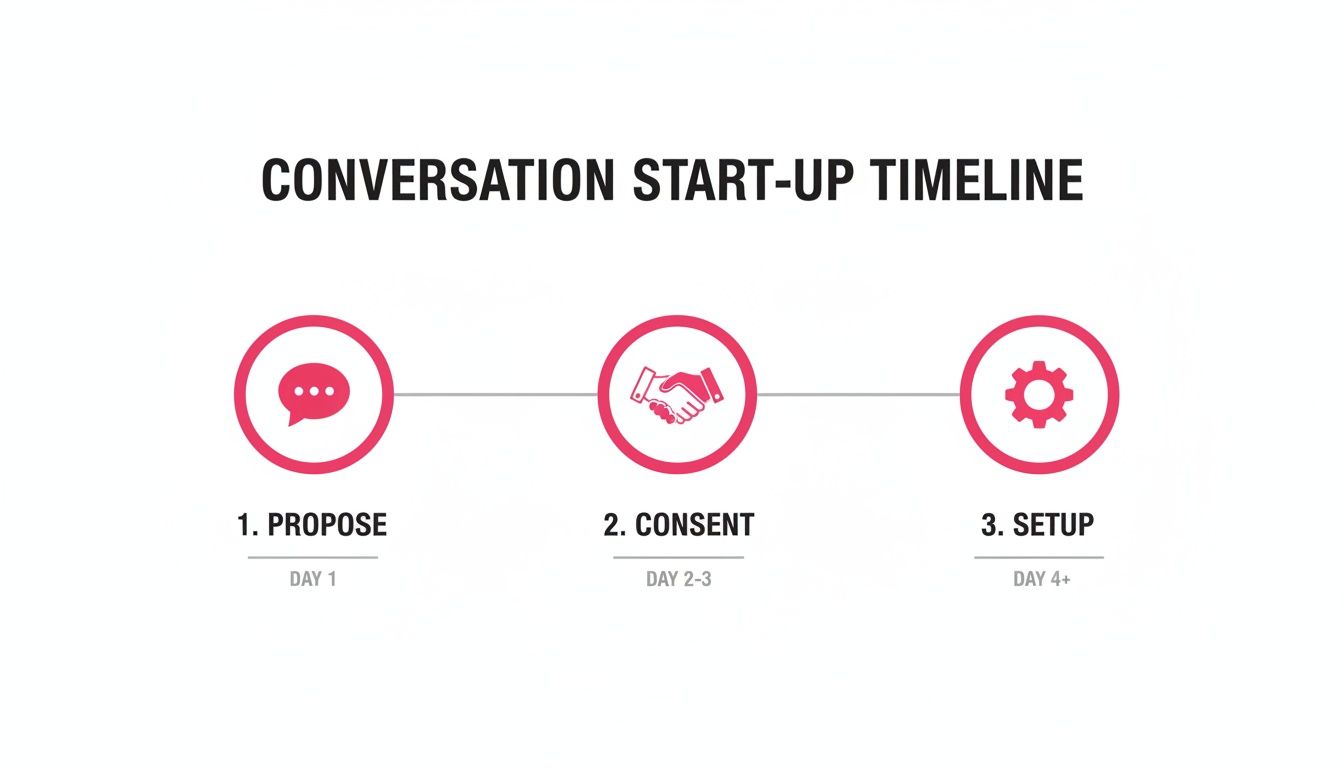 CONVERSATION START-UP TIMELINE

1. PROPOSE

DAY 1

2. CONSENT

DAY 2-3

3. SETUP

DAY 4+